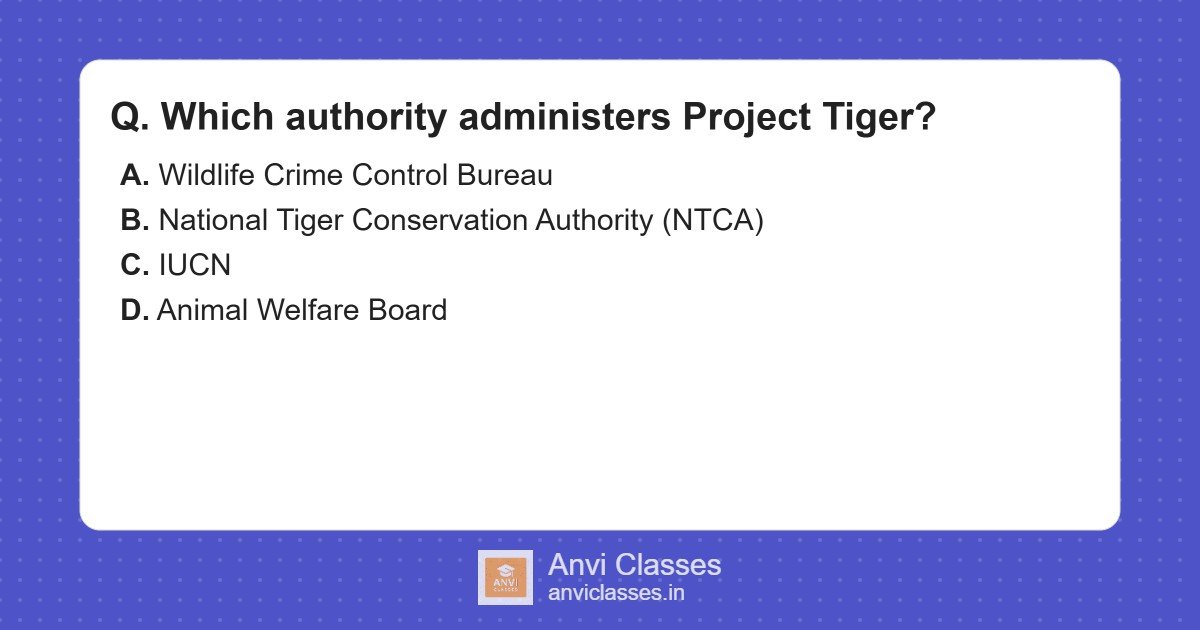 Q. Which authority administers Project Tiger?

A. Wildlife Crime Control Bureau
B. National Tiger Conservation Authority (NTCA)
C. IUCN
D. Animal Welfare Board

ANVI CLASSES

Anvi Classes
anviclasses.in